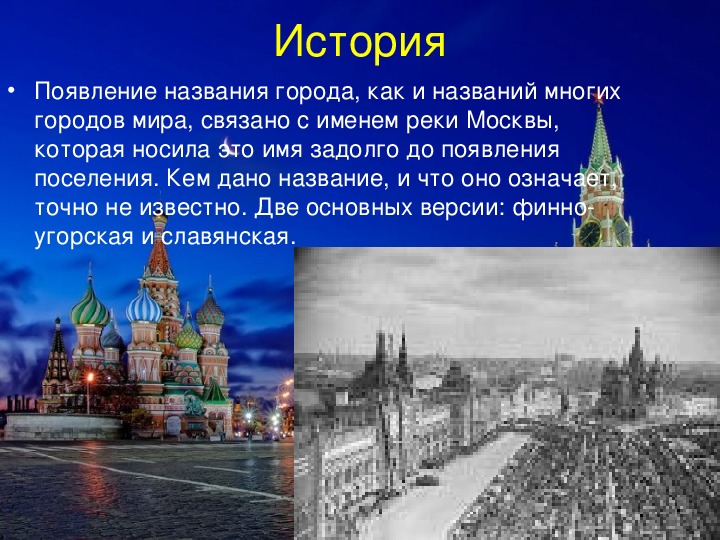 История

• Появление названия города, как и названий многих городов мира, связано с именем реки Москвы, которая носила это имя задолго до появления поселения. Кем дано название, и что оно означает, точно не известно. Две основных версии: финно-угорская и славянская.